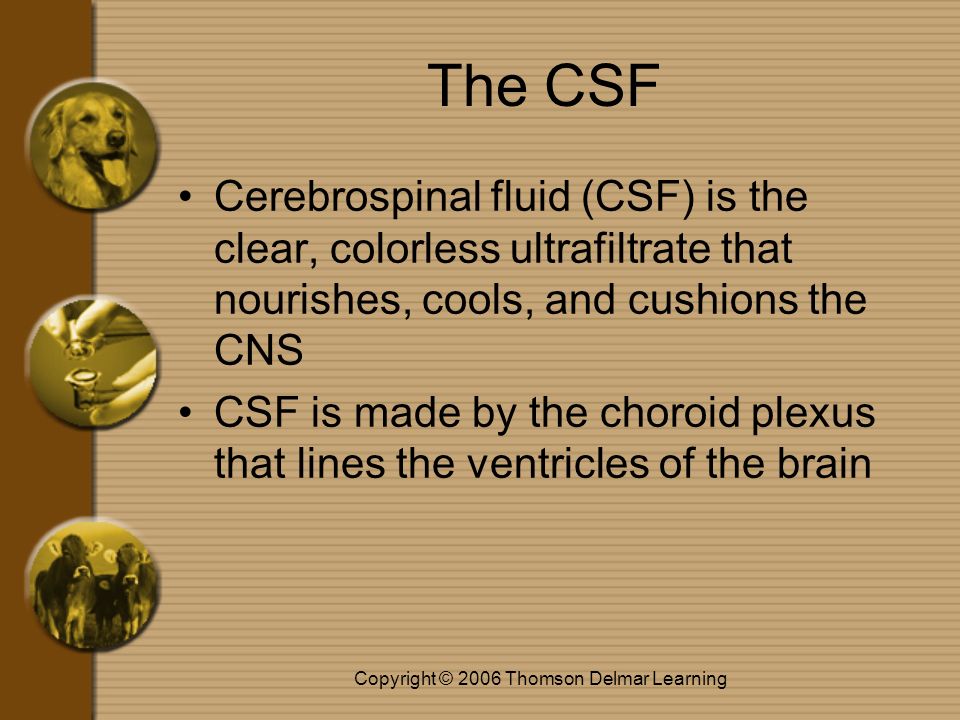 The CSF

• Cerebrospinal fluid (CSF) is the clear, colorless ultrafiltrate that nourishes, cools, and cushions the CNS

• CSF is made by the choroid plexus that lines the ventricles of the brain

Copyright © 2006 Thomson Delmar Learning